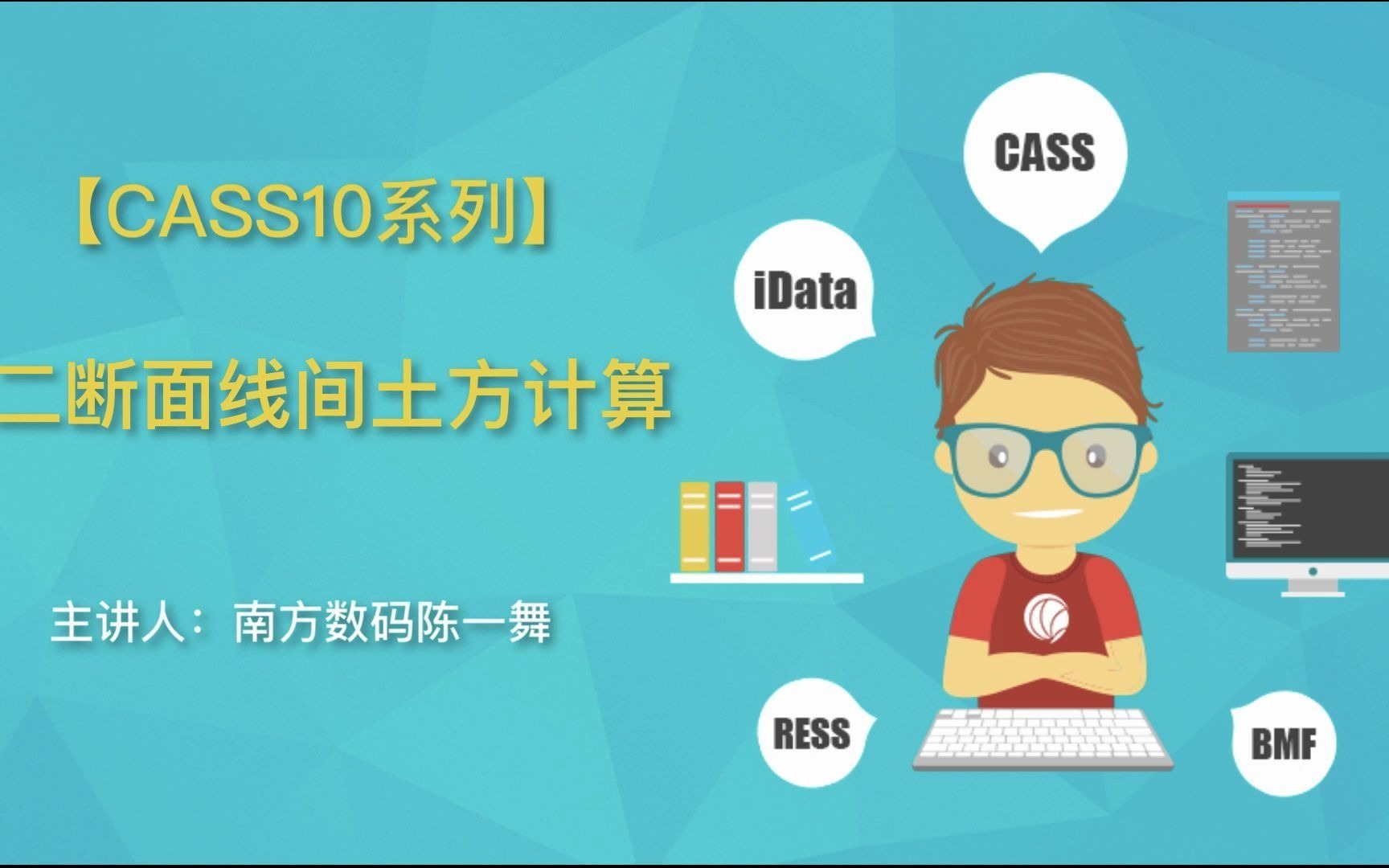 【CASS10系列】

二断面线间土方计算

主讲人：南方数码陈一舞

CASS

iData

RESS

BMF